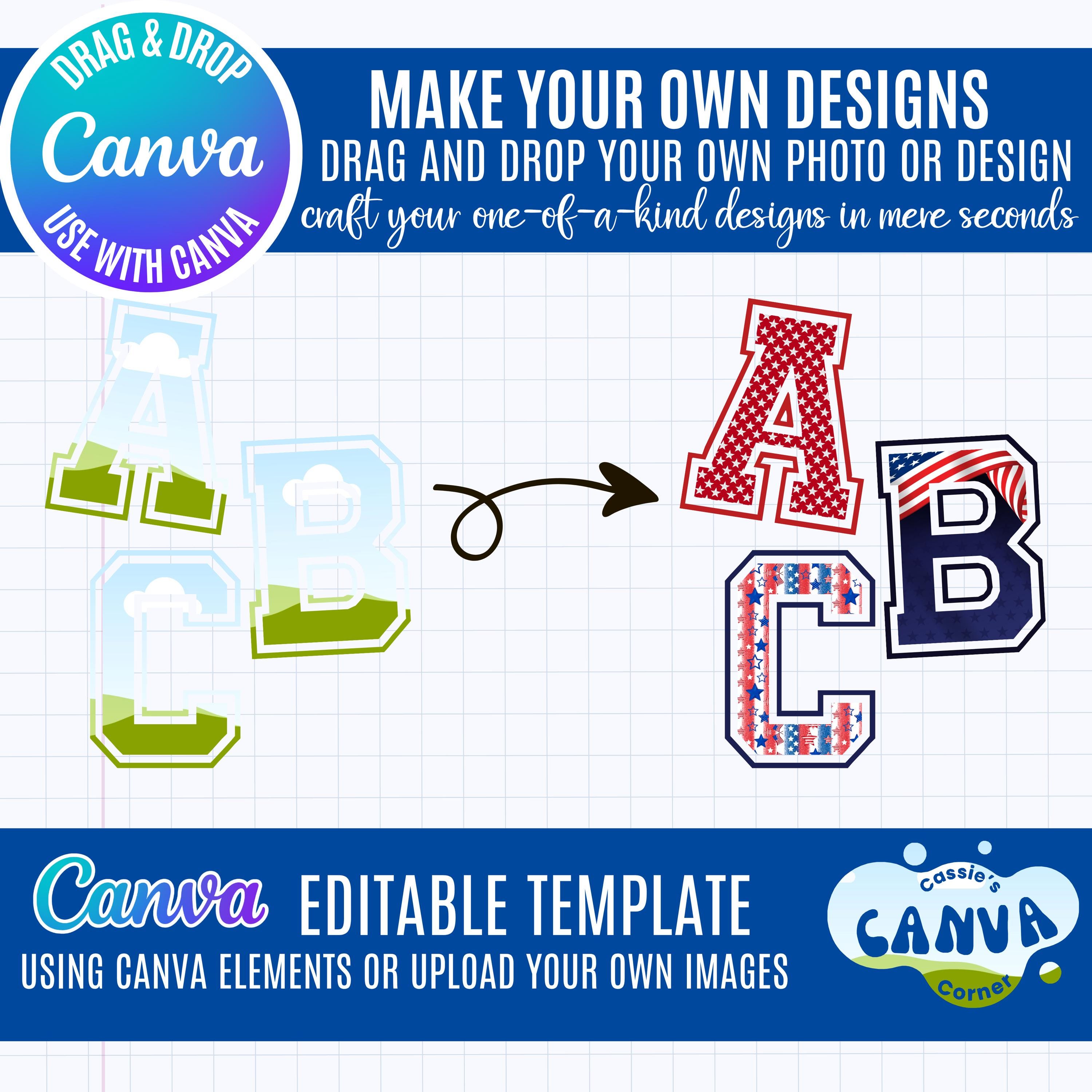 DRAG & DROP
Canva
USE WITH CANVA

MAKE YOUR OWN DESIGNS
DRAG AND DROP YOUR OWN PHOTO OR DESIGN
craft your one-of-a-kind designs in mere seconds

A
B
C

A
B
C

Canva EDITABLE TEMPLATE
USING CANVA ELEMENTS OR UPLOAD YOUR OWN IMAGES

Cassie's
CANVA
Corner